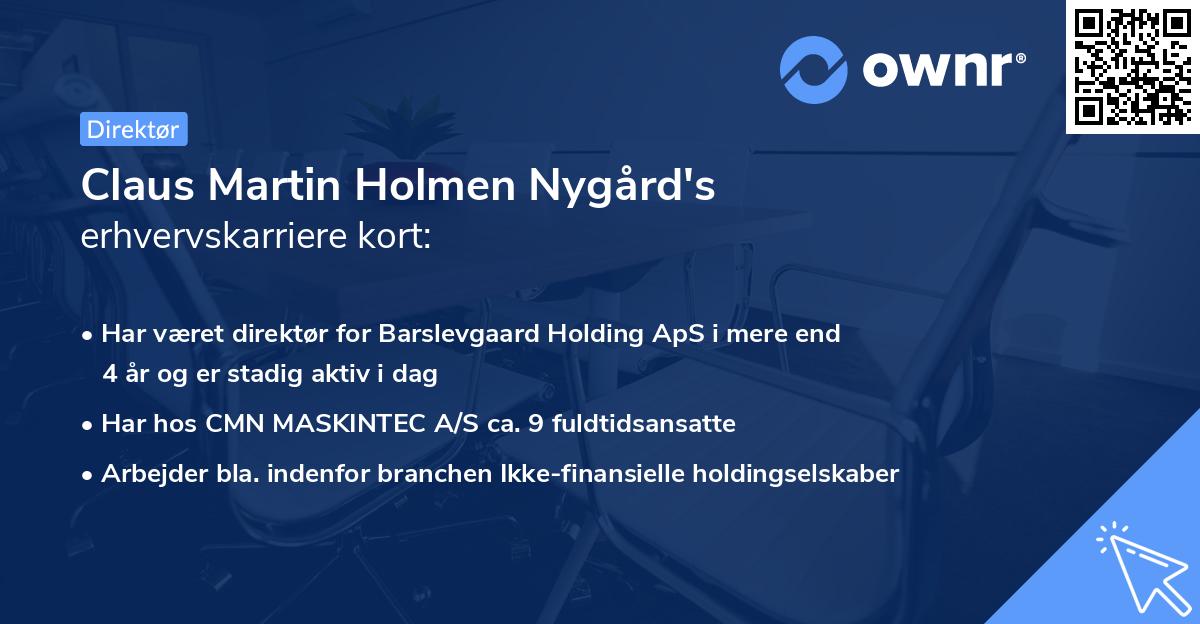 ownr®

Direktør

Claus Martin Holmen Nygård's erhvervskarriere kort:

• Har været direktør for Barslevgaard Holding ApS i mere end 4 år og er stadig aktiv i dag

• Har hos CMN MASKINTEC A/S ca. 9 fuldtidsansatte

• Arbejder bla. indenfor branchen Ikke-finansielle holdingselskaber